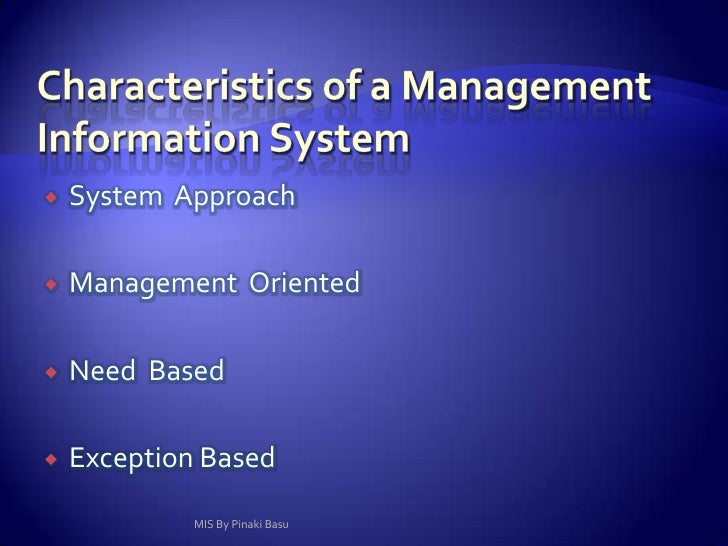 Characteristics of a Management Information System

System Approach

Management Oriented

Need Based

Exception Based

MIS By Pinaki Basu